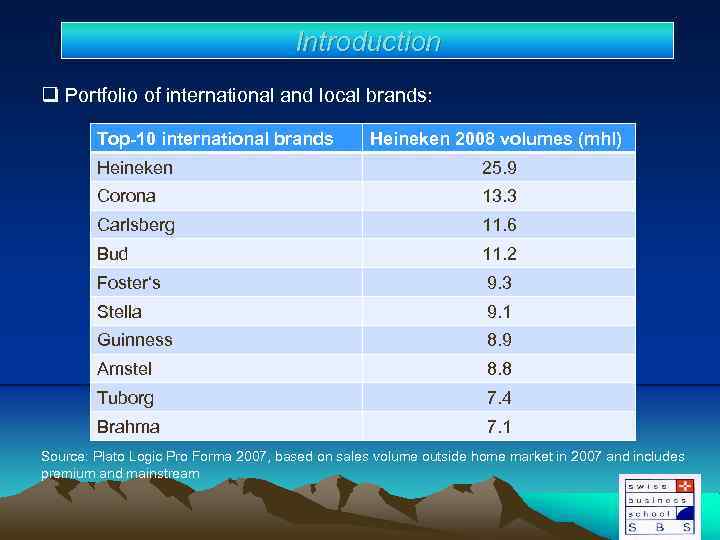 Introduction

❑ Portfolio of international and local brands:

| Top-10 international brands | Heineken 2008 volumes (mhl) |
|---|---|
| Heineken | 25.9 |
| Corona | 13.3 |
| Carlsberg | 11.6 |
| Bud | 11.2 |
| Foster's | 9.3 |
| Stella | 9.1 |
| Guinness | 8.9 |
| Amstel | 8.8 |
| Tuborg | 7.4 |
| Brahma | 7.1 |

Source: Plato Logic Pro Forma 2007, based on sales volume outside home market in 2007 and includes premium and mainstream

swiss business school S B S